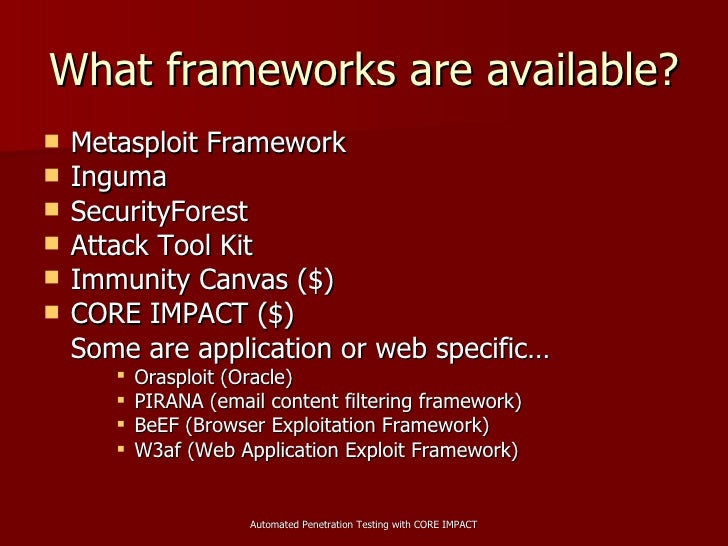 What frameworks are available?

- Metasploit Framework
- Inguma
- SecurityForest
- Attack Tool Kit
- Immunity Canvas ($)
- CORE IMPACT ($)

Some are application or web specific…

- Orasploit (Oracle)
- PIRANA (email content filtering framework)
- BeEF (Browser Exploitation Framework)
- W3af (Web Application Exploit Framework)

Automated Penetration Testing with CORE IMPACT